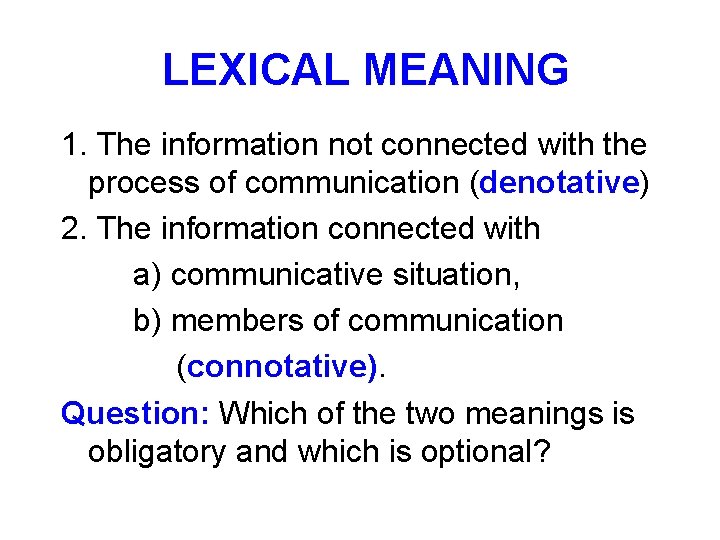 LEXICAL MEANING

1. The information not connected with the process of communication (denotative)

2. The information connected with

a) communicative situation,

b) members of communication (connotative).

Question: Which of the two meanings is obligatory and which is optional?